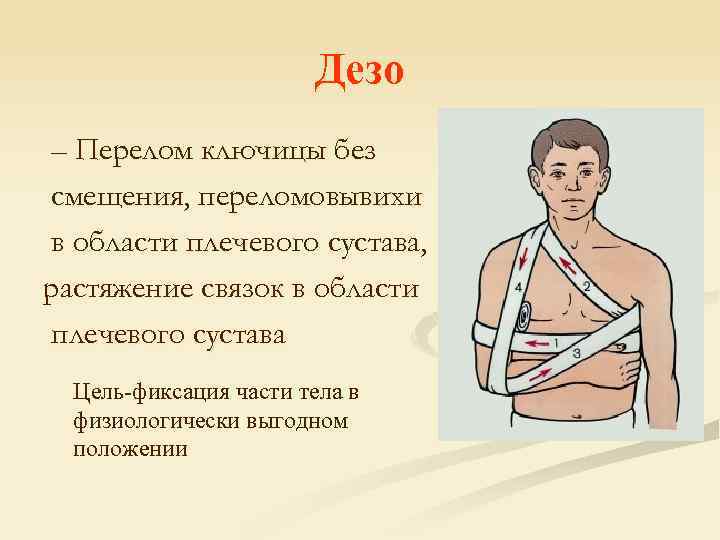 Дезо

– Перелом ключицы без смещения, переломовывихи в области плечевого сустава, растяжение связок в области плечевого сустава

Цель-фиксация части тела в физиологически выгодном положении

4

2

1

3